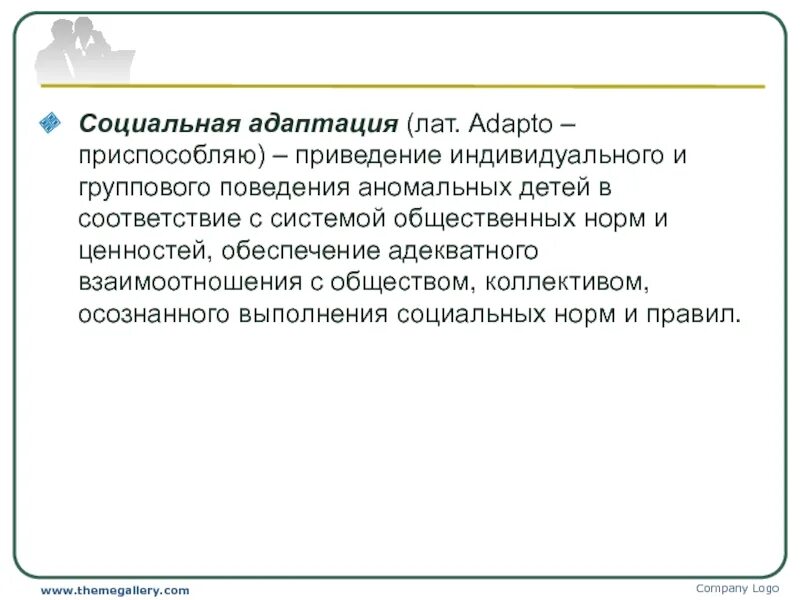 Социальная адаптация (лат. Adapto – приспособляю) – приведение индивидуального и группового поведения аномальных детей в соответствие с системой общественных норм и ценностей, обеспечение адекватного взаимоотношения с обществом, коллективом, осознанного выполнения социальных норм и правил.

www.themegallery.com

Company Logo